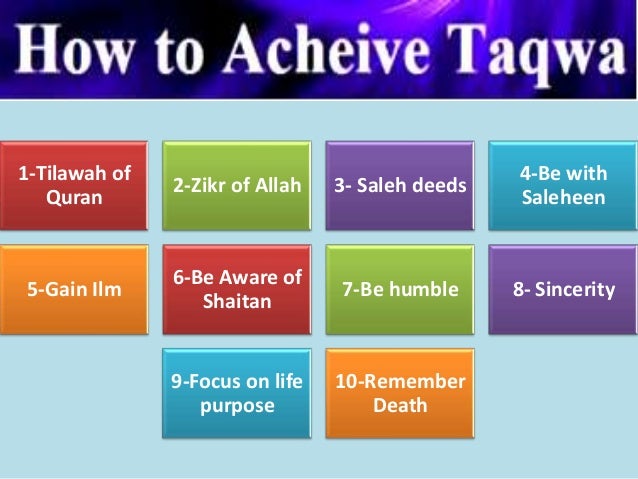 How to Acheive Taqwa

1-Tilawah of Quran

2-Zikr of Allah

3- Saleh deeds

4-Be with Saleheen

5-Gain Ilm

6-Be Aware of Shaitan

7-Be humble

8- Sincerity

9-Focus on life purpose

10-Remember Death